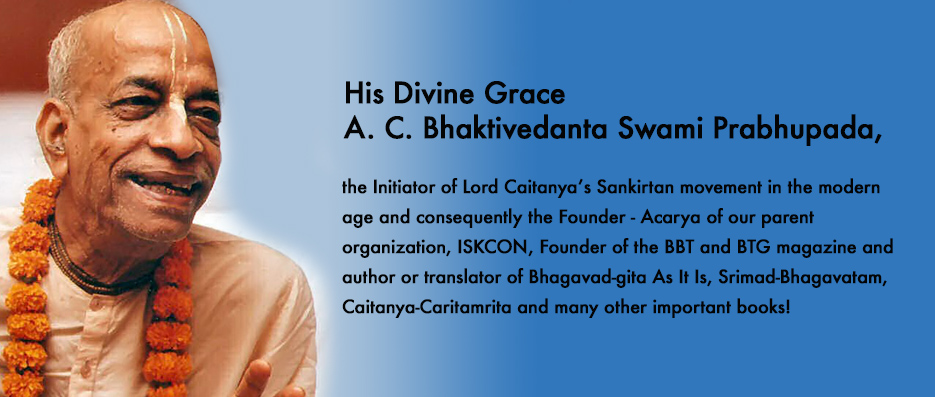 His Divine Grace
A. C. Bhaktivedanta Swami Prabhupada,

the Initiator of Lord Caitanya's Sankirtan movement in the modern age and consequently the Founder - Acarya of our parent organization, ISKCON, Founder of the BBT and BTG magazine and author or translator of Bhagavad-gita As It Is, Srimad-Bhagavatam, Caitanya-Caritamrita and many other important books!